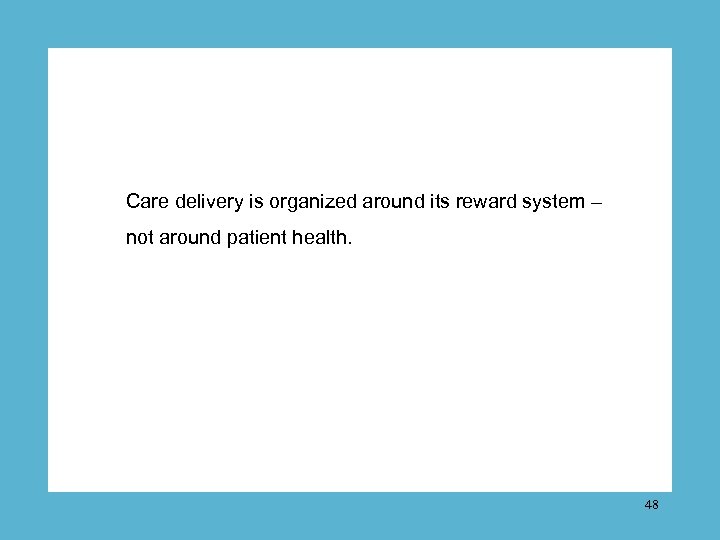 Care delivery is organized around its reward system – not around patient health.

48